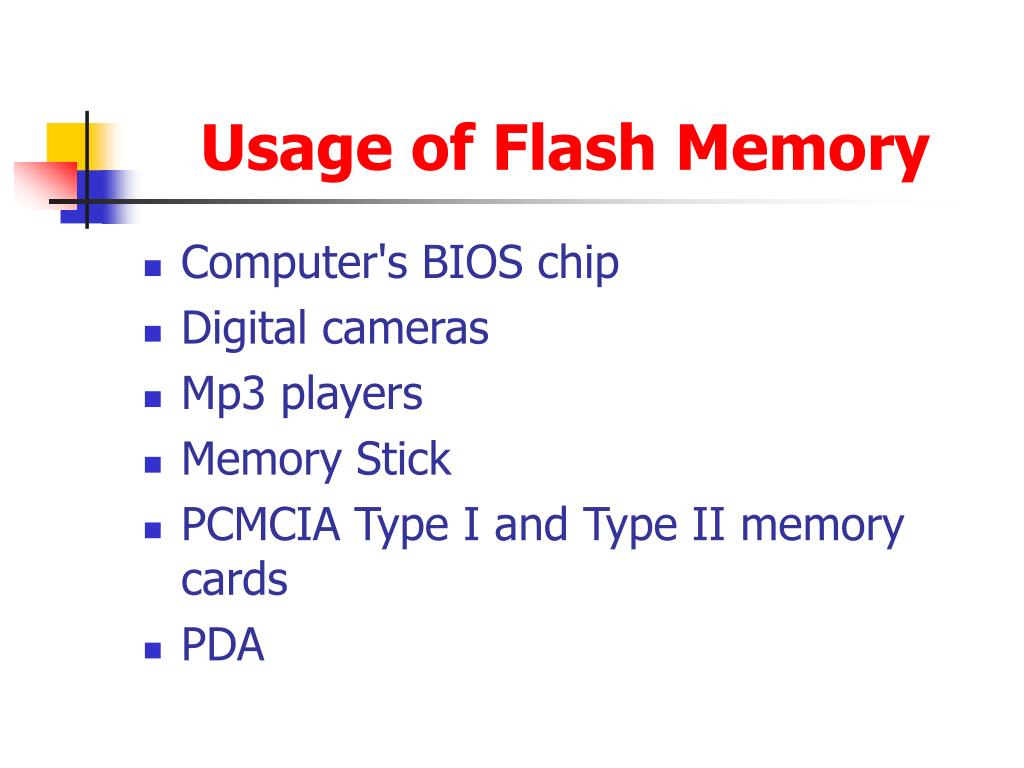 Usage of Flash Memory

- Computer's BIOS chip
- Digital cameras
- Mp3 players
- Memory Stick
- PCMCIA Type I and Type II memory cards
- PDA